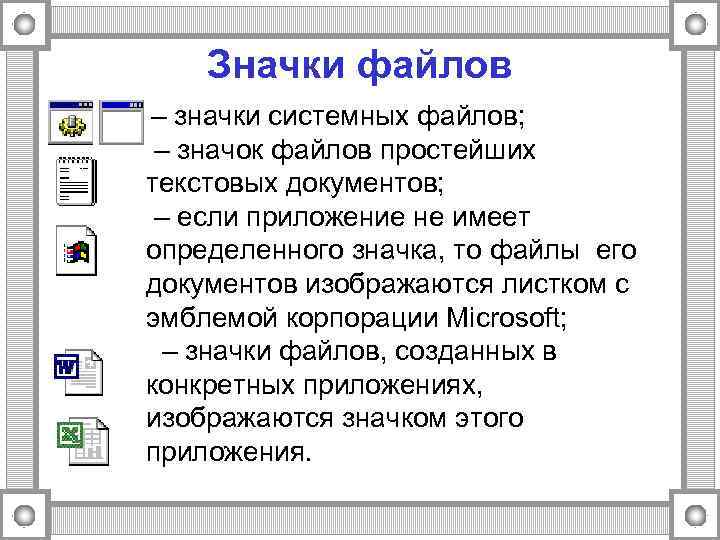 Значки файлов

– значки системных файлов;

– значок файлов простейших текстовых документов;

– если приложение не имеет определенного значка, то файлы его документов изображаются листком с эмблемой корпорации Microsoft;

– значки файлов, созданных в конкретных приложениях, изображаются значком этого приложения.